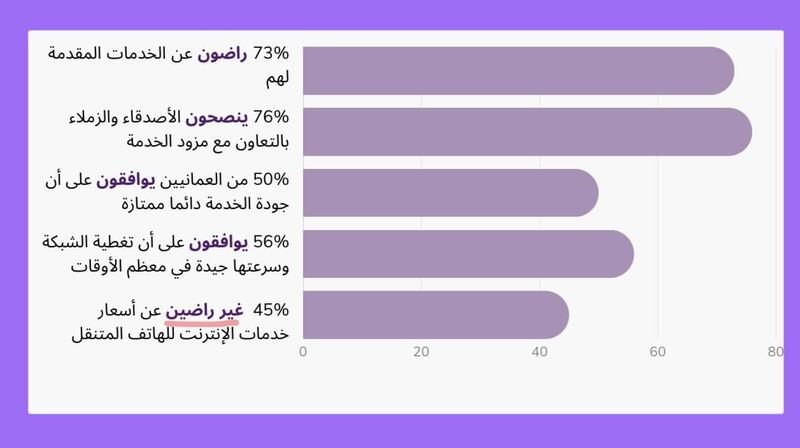 73% راضون عن الخدمات المقدمة لهم

76% ينصحون الأصدقاء والزملاء بالتعاون مع مزود الخدمة

50% من العمانيين يوافقون على أن جودة الخدمة دائما ممتازة

56% يوافقون على أن تغطية الشبكة وسرعتها جيدة في معظم الأوقات

45% غير راضين عن أسعار خدمات الإنترنت للهاتف المتنقل

0
20
40
60
80